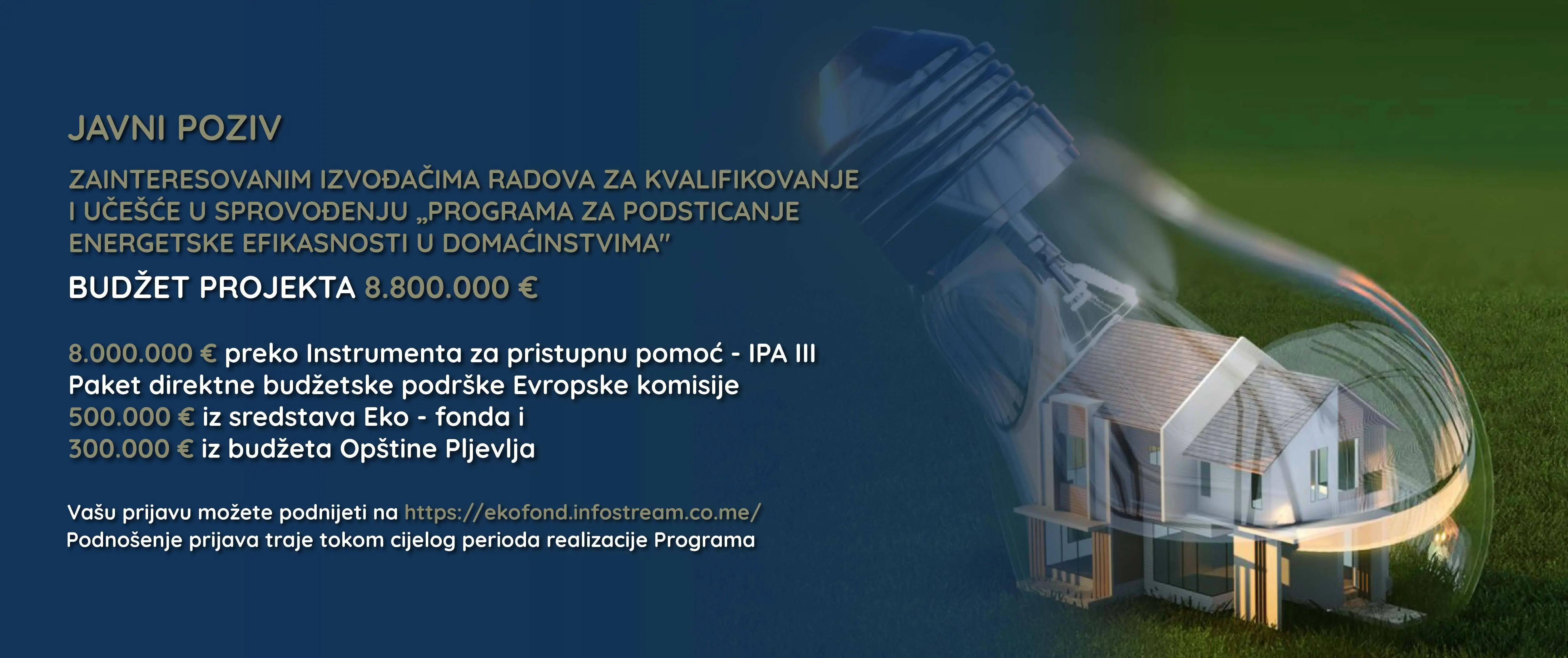 JAVNI POZIV

ZAINTERESOVANIM IZVOĐAČIMA RADOVA ZA KVALIFIKOVANJE I UČEŠĆE U SPROVOĐENJU „PROGRAMA ZA PODSTICANJE ENERGETSKE EFIKASNOSTI U DOMAĆINSTVIMA"

BUDŽET PROJEKTA 8.800.000 €

8.000.000 € preko Instrumenta za pristupnu pomoć - IPA III
Paket direktne budžetske podrške Evropske komisije
500.000 € iz sredstava Eko - fonda i
300.000 € iz budžeta Opštine Pljevlja

Vašu prijavu možete podnijeti na https://ekofond.infostream.co.me/
Podnošenje prijava traje tokom cijelog perioda realizacije Programa